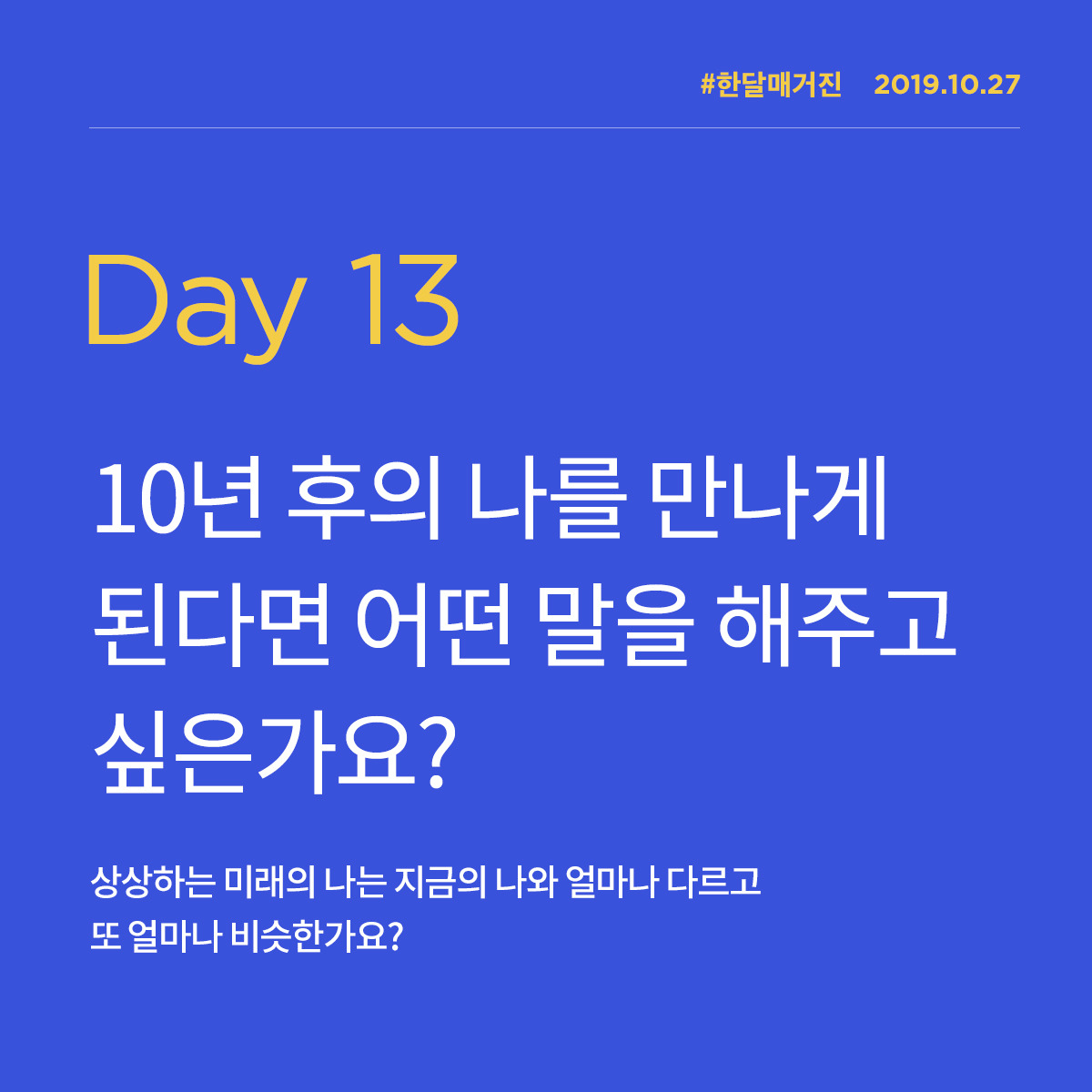 #한달매거진 2019.10.27

Day 13

10년 후의 나를 만나게 된다면 어떤 말을 해주고 싶은가요?

상상하는 미래의 나는 지금의 나와 얼마나 다르고
또 얼마나 비슷한가요?